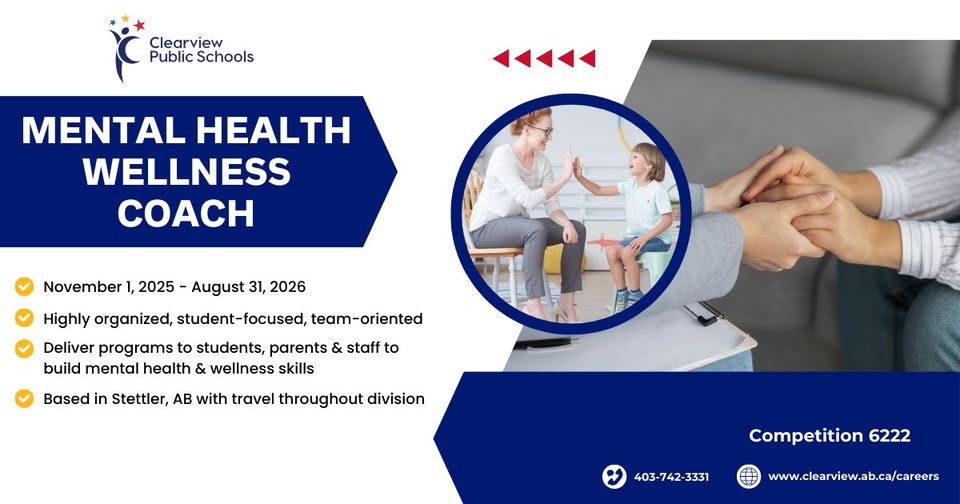 Clearview Public Schools

MENTAL HEALTH WELLNESS COACH

November 1, 2025 - August 31, 2026

Highly organized, student-focused, team-oriented

Deliver programs to students, parents & staff to build mental health & wellness skills

Based in Stettler, AB with travel throughout division

Competition 6222

403-742-3331

www.clearview.ab.ca/careers